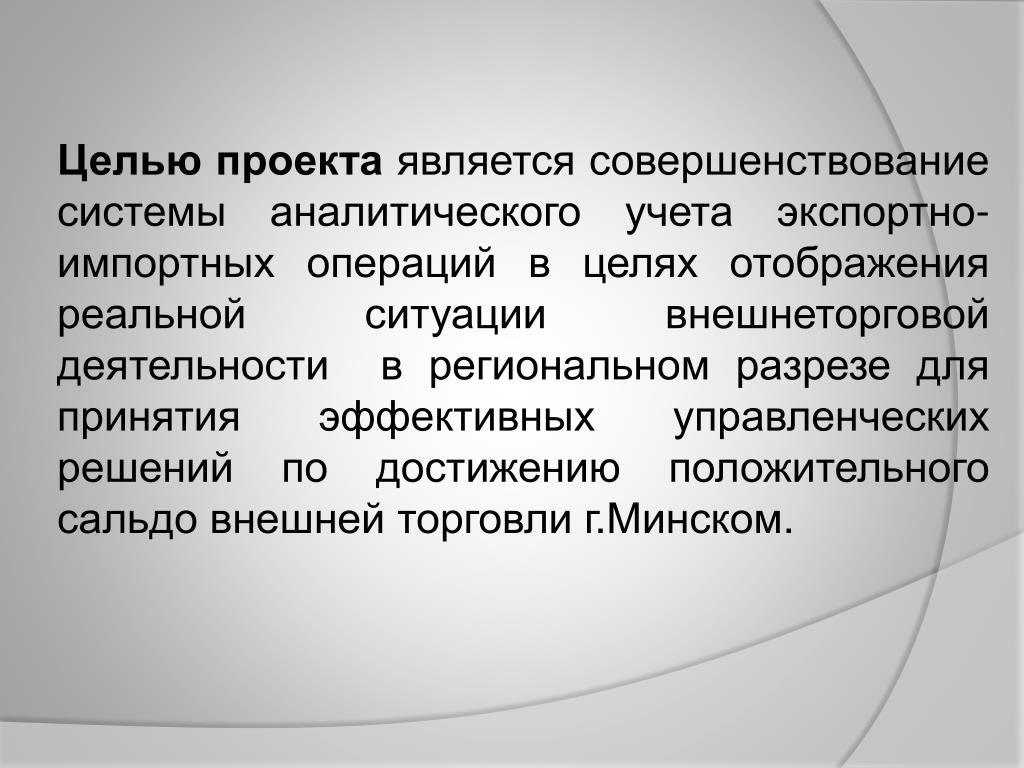 Целью проекта является совершенствование системы аналитического учета экспортно-импортных операций в целях отображения реальной ситуации внешнеторговой деятельности в региональном разрезе для принятия эффективных управленческих решений по достижению положительного сальдо внешней торговли г.Минском.